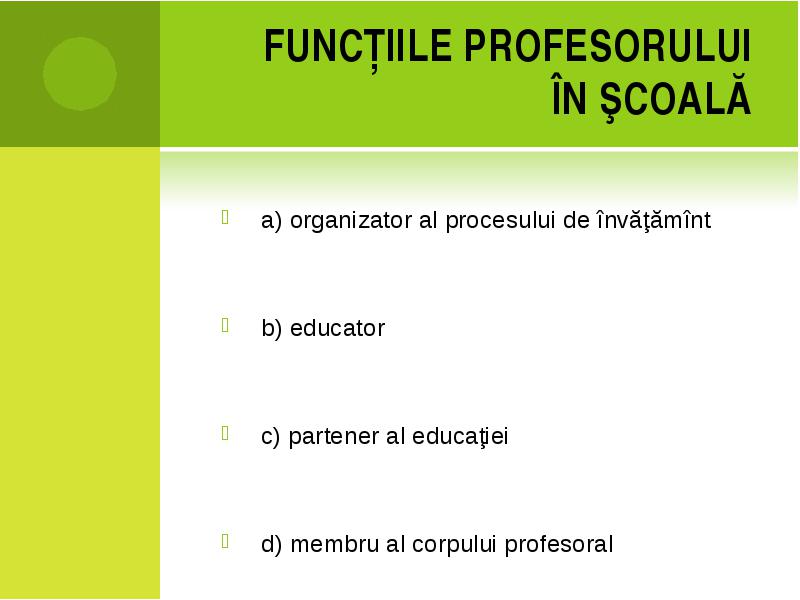 FUNCȚIILE PROFESORULUI ÎN ŞCOALĂ

a) organizator al procesului de învăţămînt

b) educator

c) partener al educaţiei

d) membru al corpului profesoral